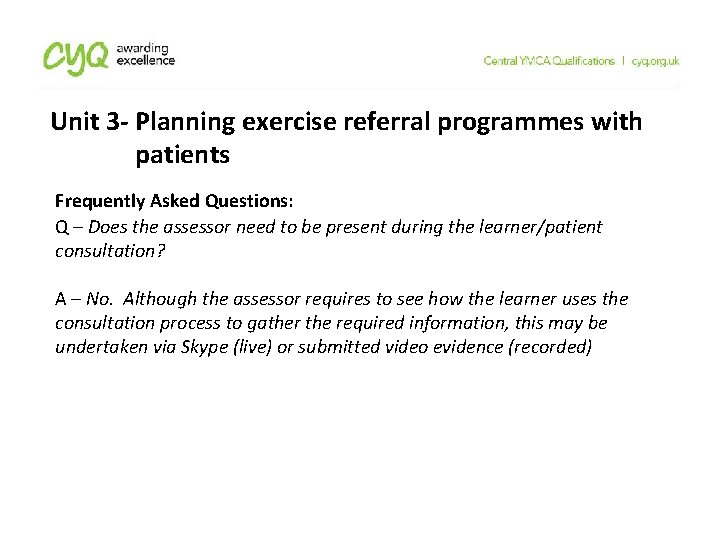 cyq awarding excellence

Central YMCA Qualifications | cyq.org.uk

Unit 3- Planning exercise referral programmes with patients

Frequently Asked Questions:
Q – Does the assessor need to be present during the learner/patient consultation?

A – No. Although the assessor requires to see how the learner uses the consultation process to gather the required information, this may be undertaken via Skype (live) or submitted video evidence (recorded)